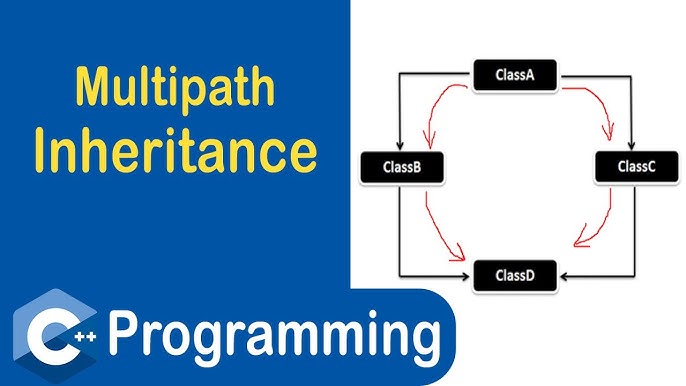 Multipath Inheritance

ClassA

ClassB

ClassC

ClassD

C++ Programming